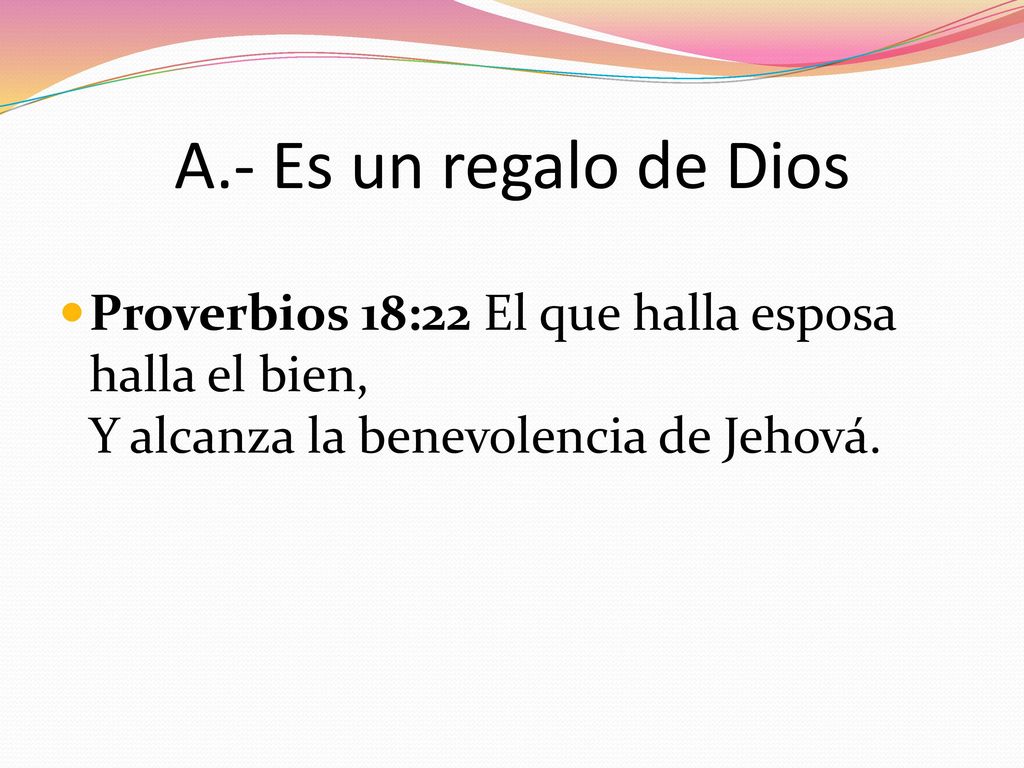 A.- Es un regalo de Dios

Proverbios 18:22 El que halla esposa halla el bien,
Y alcanza la benevolencia de Jehová.